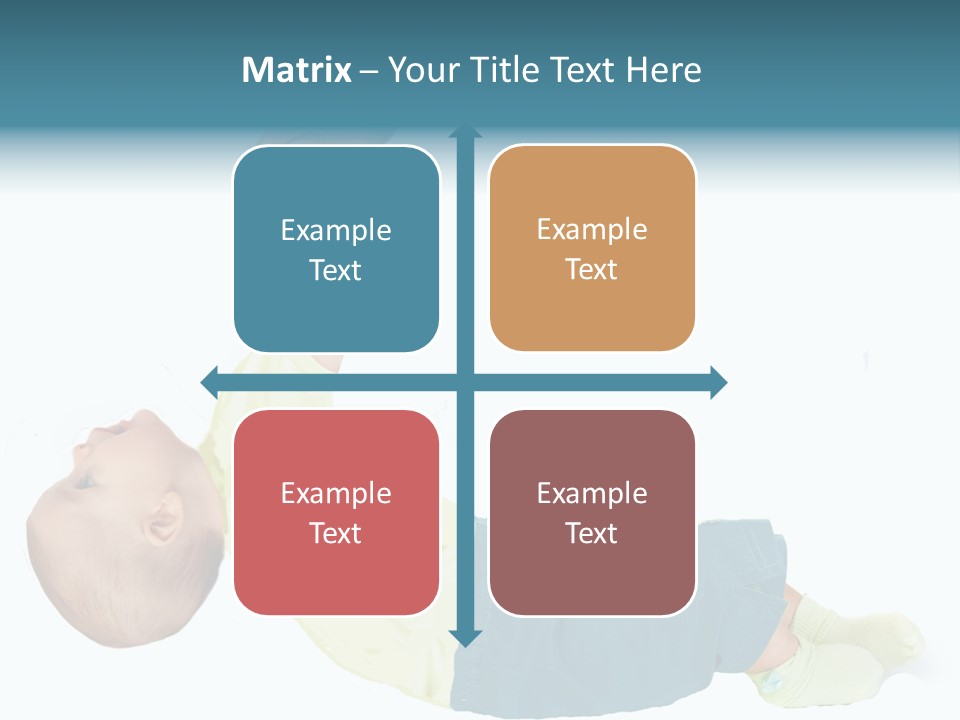 Matrix – Your Title Text Here

Example Text

Example Text

Example Text

Example Text